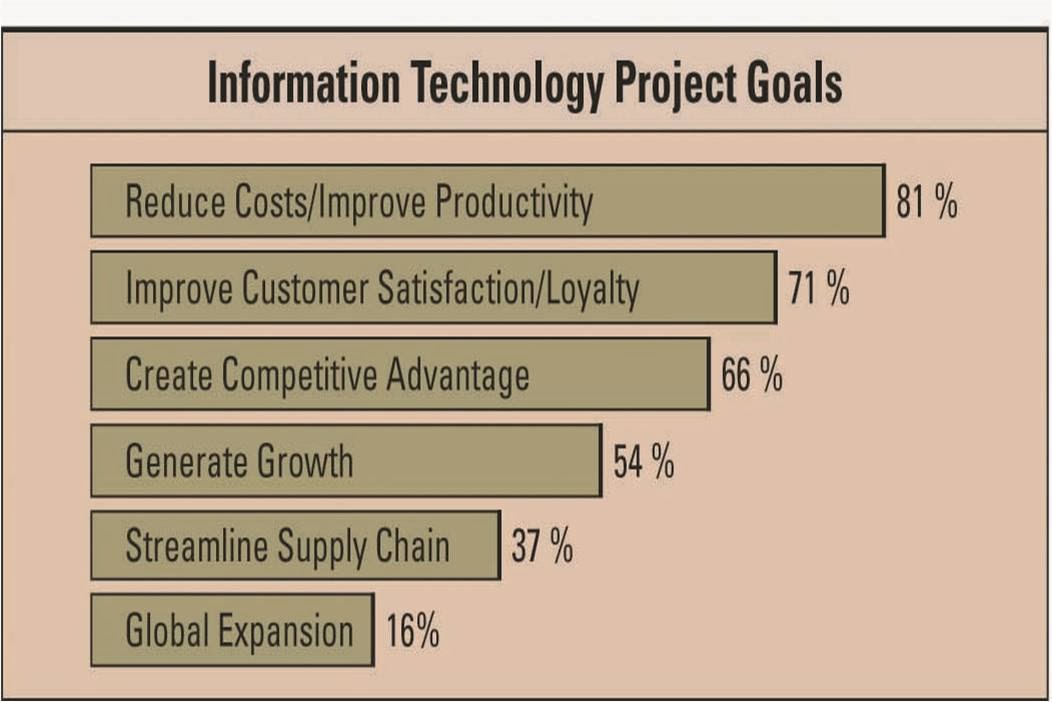 Information Technology Project Goals

Reduce Costs/Improve Productivity 81 %

Improve Customer Satisfaction/Loyalty 71 %

Create Competitive Advantage 66 %

Generate Growth 54 %

Streamline Supply Chain 37 %

Global Expansion 16%